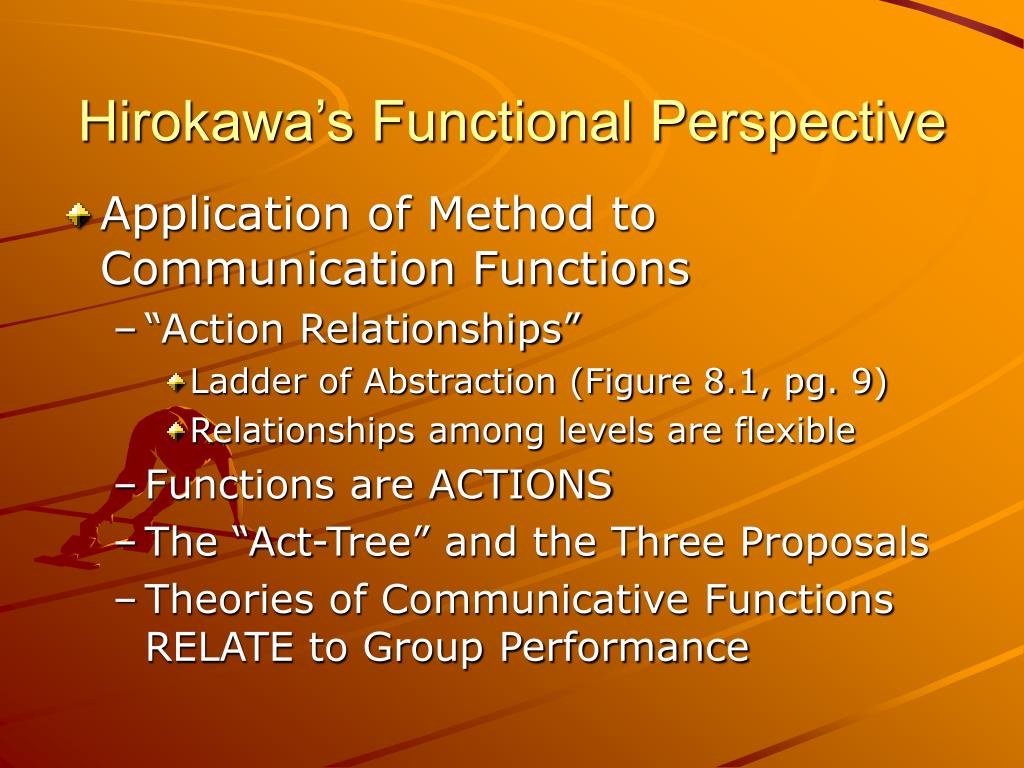 Hirokawa’s Functional Perspective

Application of Method to Communication Functions

– “Action Relationships”

Ladder of Abstraction (Figure 8.1, pg. 9)

Relationships among levels are flexible

– Functions are ACTIONS

– The “Act-Tree” and the Three Proposals

– Theories of Communicative Functions RELATE to Group Performance